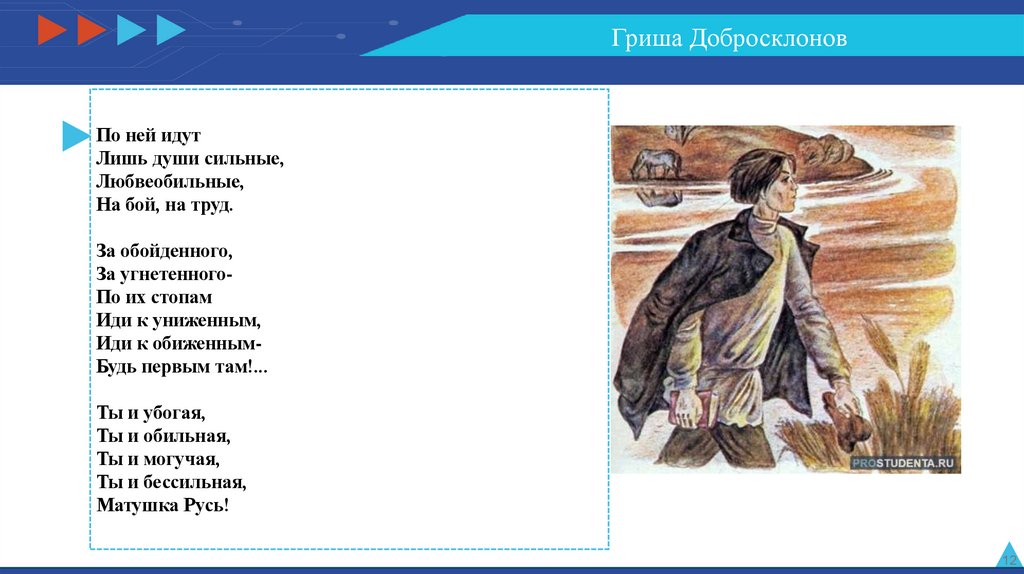 Гриша Добросклонов

По ней идут
Лишь души сильные,
Любвеобильные,
На бой, на труд.

За обойденного,
За угнетенного-
По их стопам
Иди к униженным,
Иди к обиженным-
Будь первым там!...

Ты и убогая,
Ты и обильная,
Ты и могучая,
Ты и бессильная,
Матушка Русь!

PROSTUDENTA.RU

12